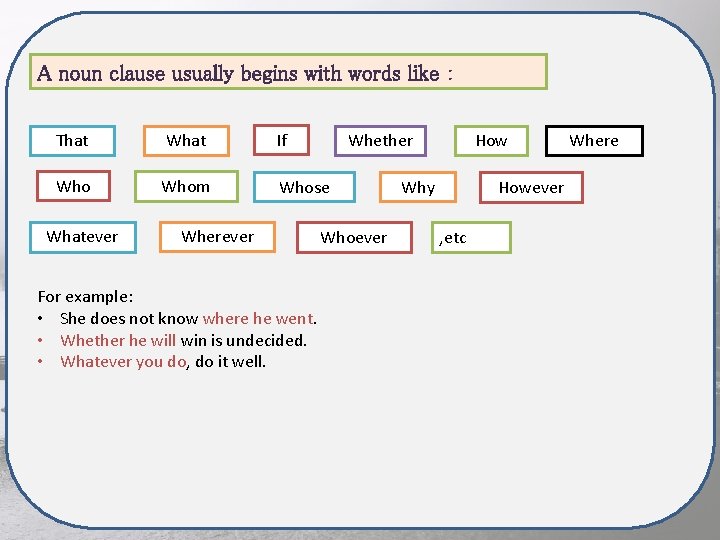 A noun clause usually begins with words like :

That What If Whether How Where

Who Whom Whose Why However

Whatever Wherever Whoever ,etc

For example:
• She does not know where he went.
• Whether he will win is undecided.
• Whatever you do, do it well.